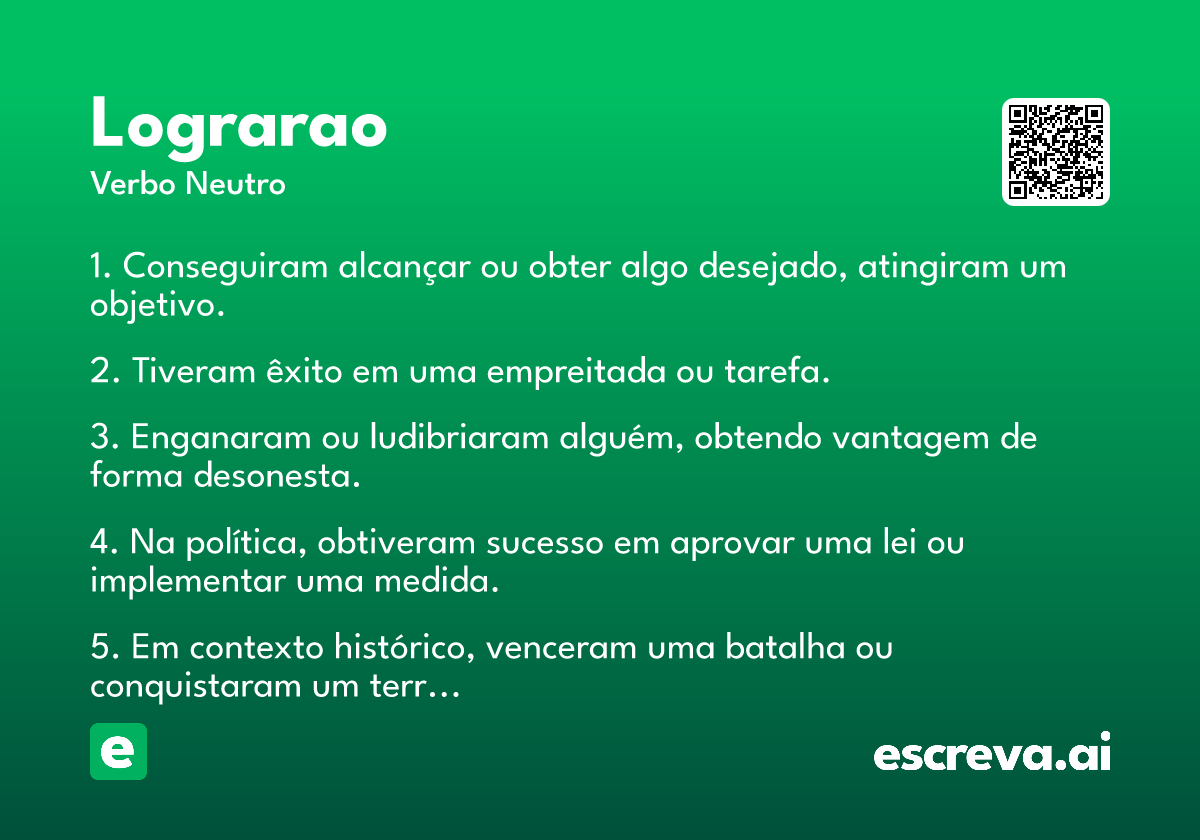 Lograrao

Verbo Neutro

1. Conseguiram alcançar ou obter algo desejado, atingiram um objetivo.

2. Tiveram êxito em uma empreitada ou tarefa.

3. Enganaram ou ludibriaram alguém, obtendo vantagem de forma desonesta.

4. Na política, obtiveram sucesso em aprovar uma lei ou implementar uma medida.

5. Em contexto histórico, venceram uma batalha ou conquistaram um terr...

e

escreva.ai